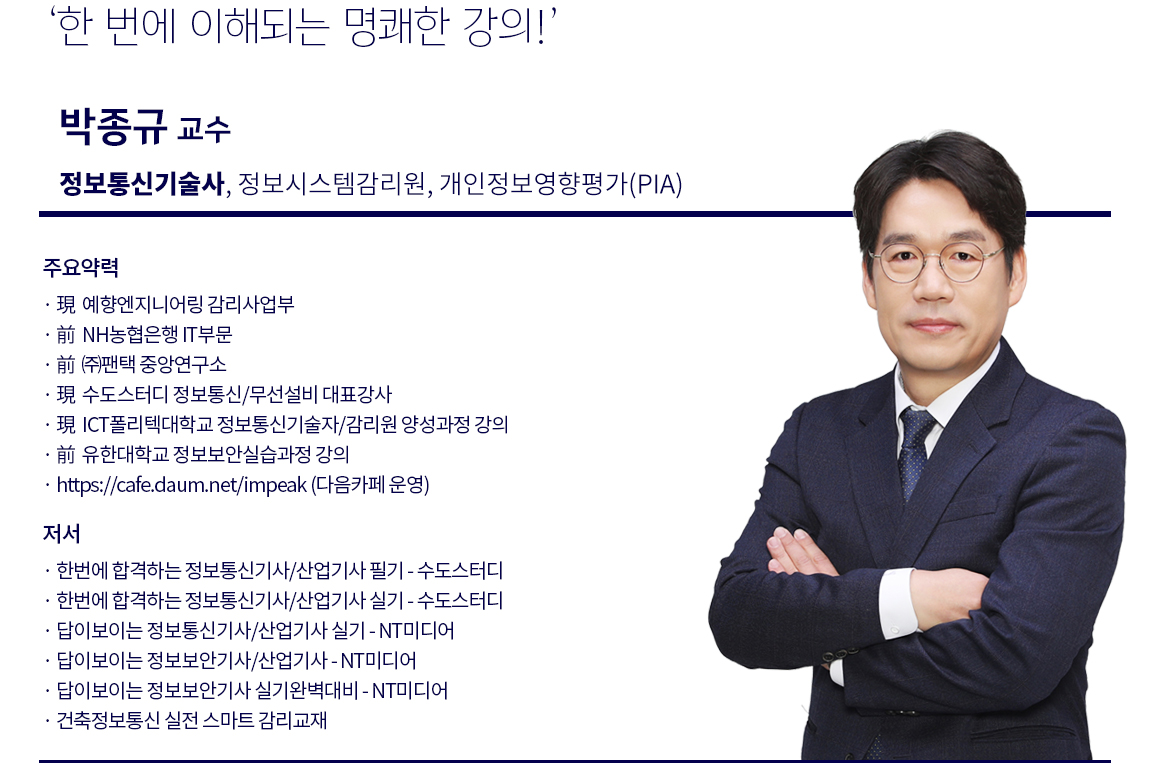 ‘한 번에 이해되는 명쾌한 강의!’

박종규 교수

정보통신기술사, 정보시스템감리원, 개인정보영향평가(PIA)

주요약력

· 現 예향엔지니어링 감리사업부
· 前 NH농협은행 IT부문
· 前 ㈜팬택 중앙연구소
· 現 수도스터디 정보통신/무선설비 대표강사
· 現 ICT폴리텍대학교 정보통신기술자/감리원 양성과정 강의
· 前 유한대학교 정보보안실습과정 강의
· https://cafe.daum.net/impeak (다음카페 운영)

저서

· 한번에 합격하는 정보통신기사/산업기사 필기 - 수도스터디
· 한번에 합격하는 정보통신기사/산업기사 실기 - 수도스터디
· 답이보이는 정보통신기사/산업기사 실기 - NT미디어
· 답이보이는 정보보안기사/산업기사 - NT미디어
· 답이보이는 정보보안기사 실기완벽대비 - NT미디어
· 건축정보통신 실전 스마트 감리교재